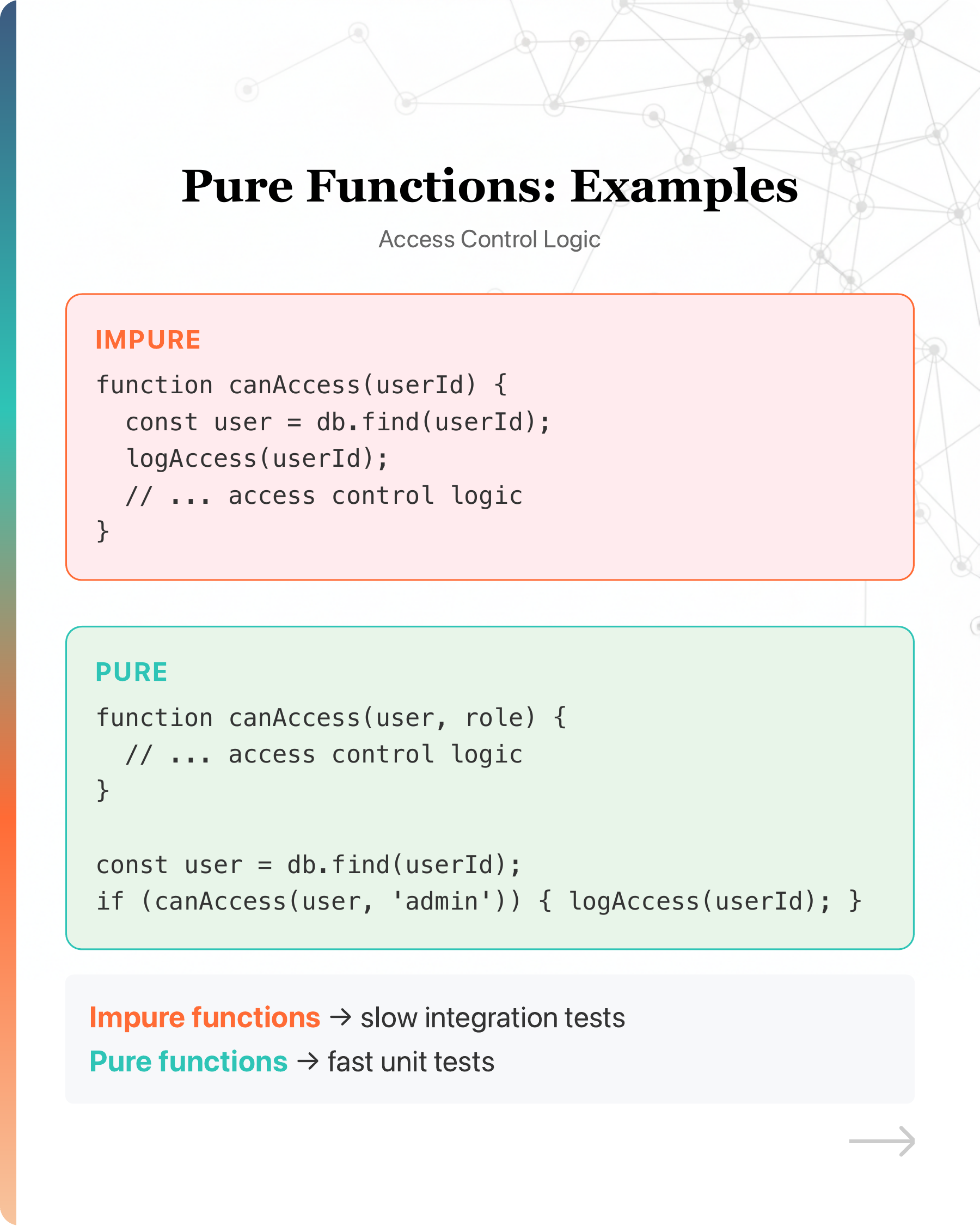 Pure Functions: Examples

Access Control Logic

IMPURE

function canAccess(userId) {
  const user = db.find(userId);
  logAccess(userId);
  // ... access control logic
}

PURE

function canAccess(user, role) {
  // ... access control logic
}

const user = db.find(userId);
if (canAccess(user, 'admin')) { logAccess(userId); }

Impure functions → slow integration tests
Pure functions → fast unit tests